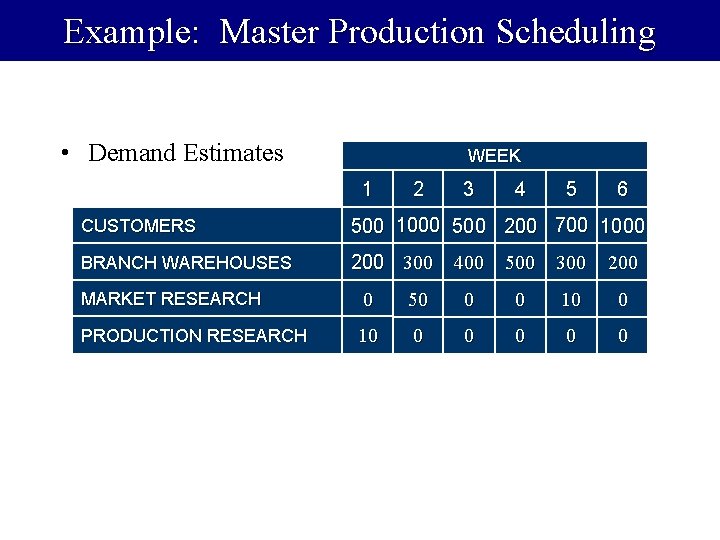 Example: Master Production Scheduling

• Demand Estimates

| | WEEK | | | | | |
|---|---|---|---|---|---|---|
| | 1 | 2 | 3 | 4 | 5 | 6 |
| CUSTOMERS | 500 | 1000 | 500 | 200 | 700 | 1000 |
| BRANCH WAREHOUSES | 200 | 300 | 400 | 500 | 300 | 200 |
| MARKET RESEARCH | 0 | 50 | 0 | 0 | 10 | 0 |
| PRODUCTION RESEARCH | 10 | 0 | 0 | 0 | 0 | 0 |